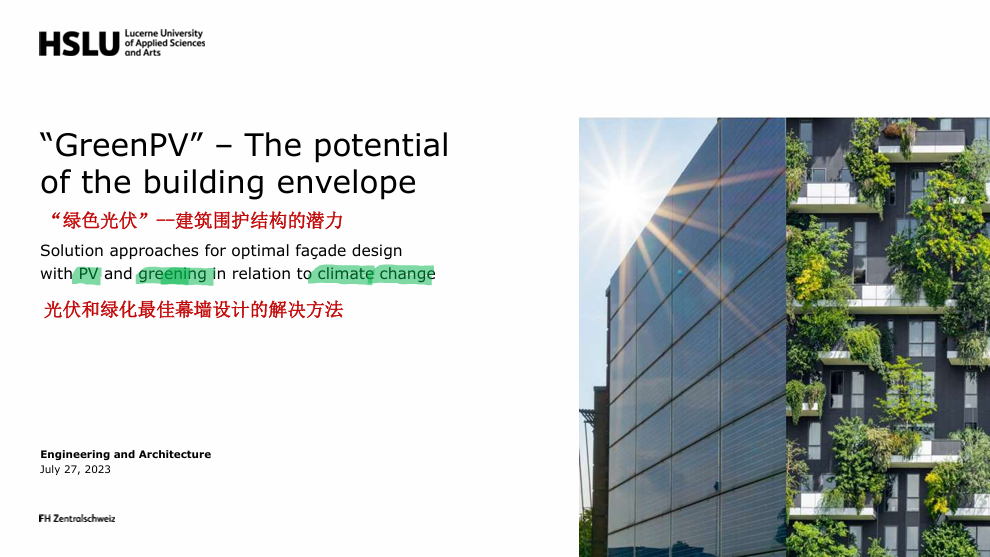 HSLU Lucerne University of Applied Sciences and Arts

“GreenPV” – The potential of the building envelope

“绿色光伏”--建筑围护结构的潜力

Solution approaches for optimal façade design with PV and greening in relation to climate change

光伏和绿化最佳幕墙设计的解决方法

Engineering and Architecture
July 27, 2023

FH Zentralschweiz